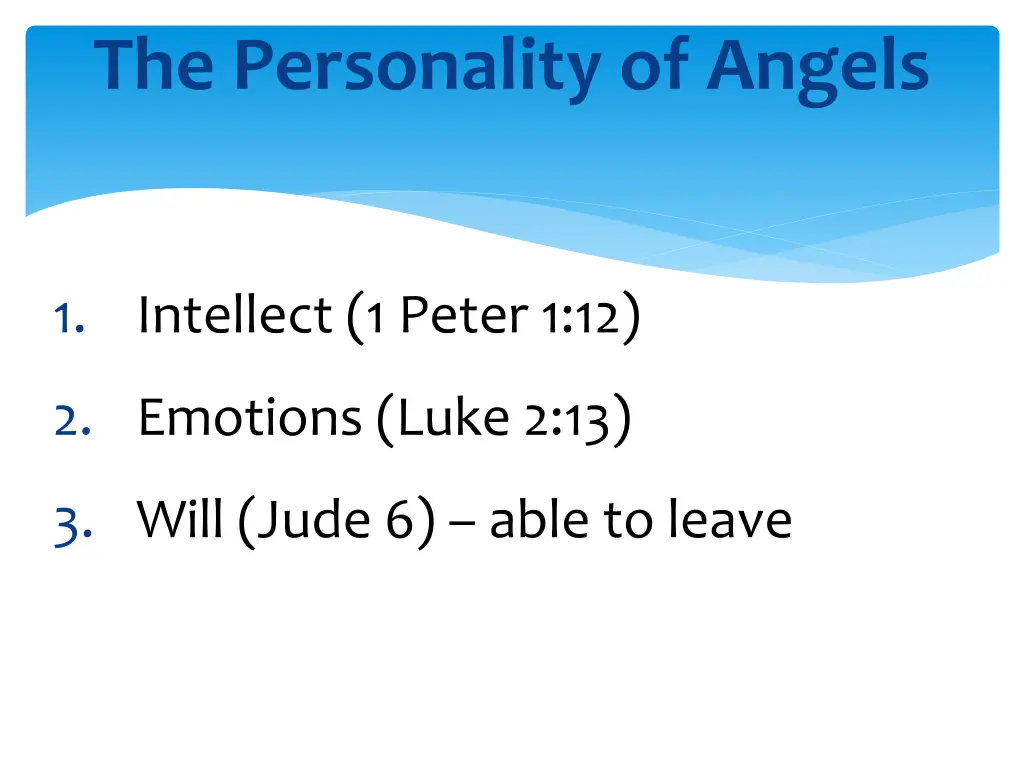 The Personality of Angels

1. Intellect (1 Peter 1:12)
2. Emotions (Luke 2:13)
3. Will (Jude 6) – able to leave